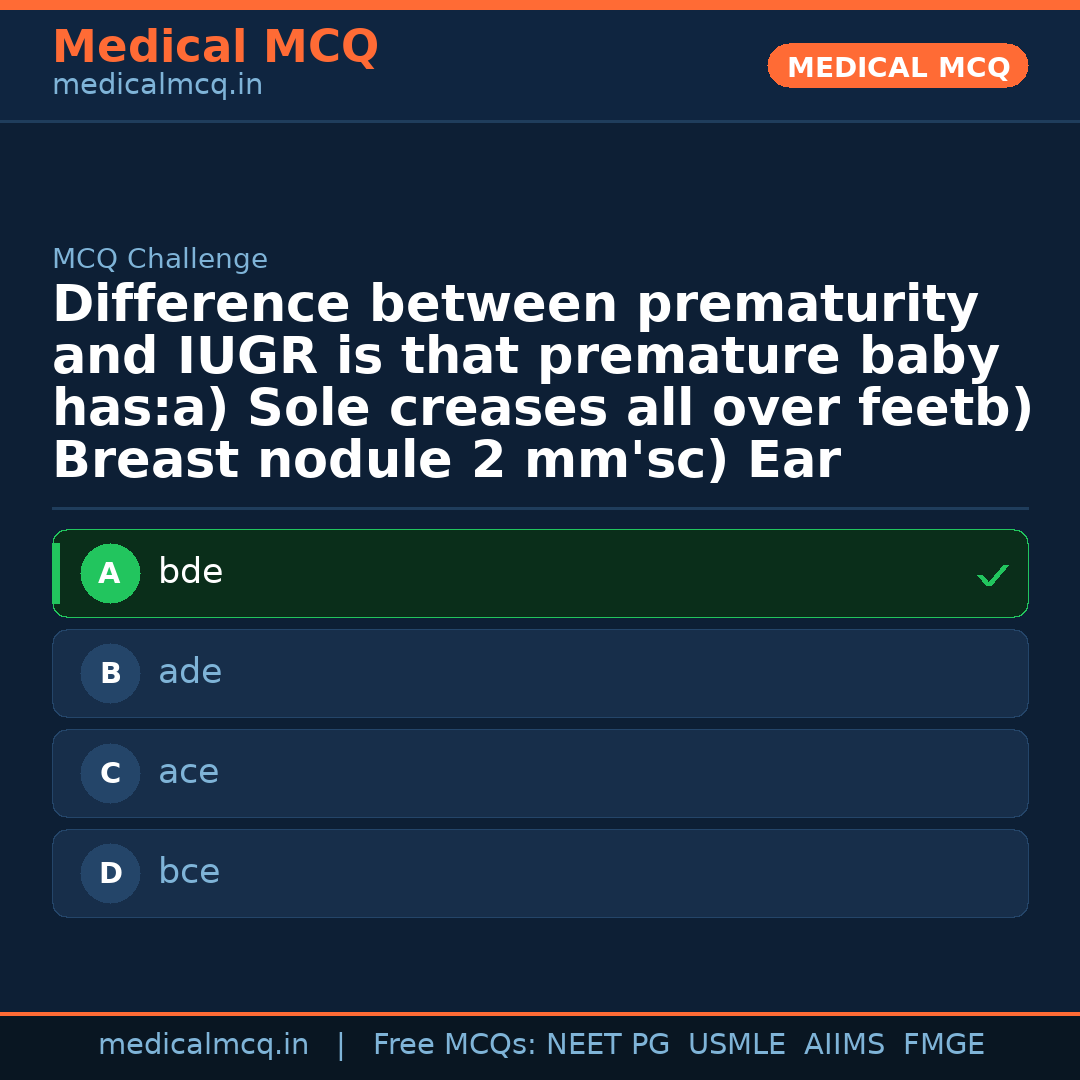 Medical MCQ
medicalmcq.in

MEDICAL MCQ

MCQ Challenge

Difference between prematurity and IUGR is that premature baby has:a) Sole creases all over feetb) Breast nodule 2 mm'sc) Ear

A bde ✓

B ade

C ace

D bce

medicalmcq.in | Free MCQs: NEET PG USMLE AIIMS FMGE